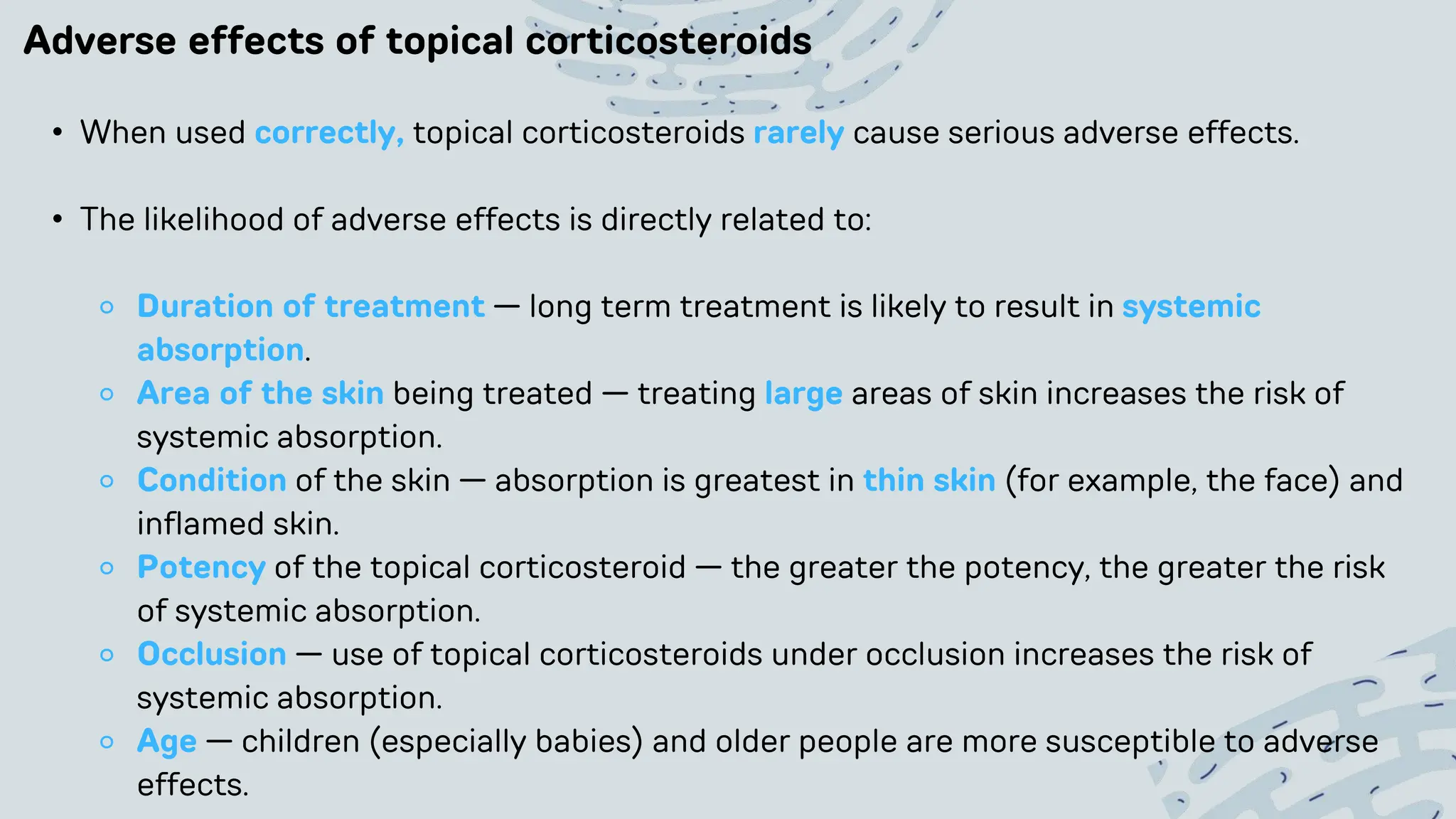 Adverse effects of topical corticosteroids

• When used correctly, topical corticosteroids rarely cause serious adverse effects.

• The likelihood of adverse effects is directly related to:

○ Duration of treatment — long term treatment is likely to result in systemic absorption.
○ Area of the skin being treated — treating large areas of skin increases the risk of systemic absorption.
○ Condition of the skin — absorption is greatest in thin skin (for example, the face) and inflamed skin.
○ Potency of the topical corticosteroid — the greater the potency, the greater the risk of systemic absorption.
○ Occlusion — use of topical corticosteroids under occlusion increases the risk of systemic absorption.
○ Age — children (especially babies) and older people are more susceptible to adverse effects.